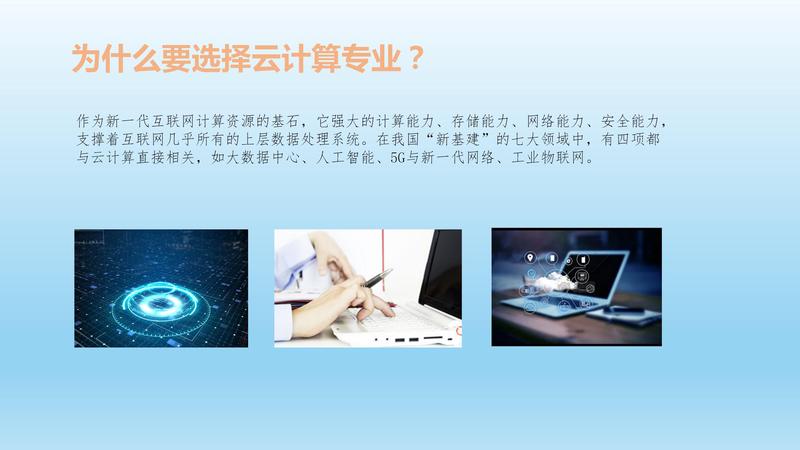 为什么要选择云计算专业？

作为新一代互联网计算资源的基石，它强大的计算能力、存储能力、网络能力、安全能力，支撑着互联网几乎所有的上层数据处理系统。在我国“新基建”的七大领域中，有四项都与云计算直接相关，如大数据中心、人工智能、5G与新一代网络、工业物联网。